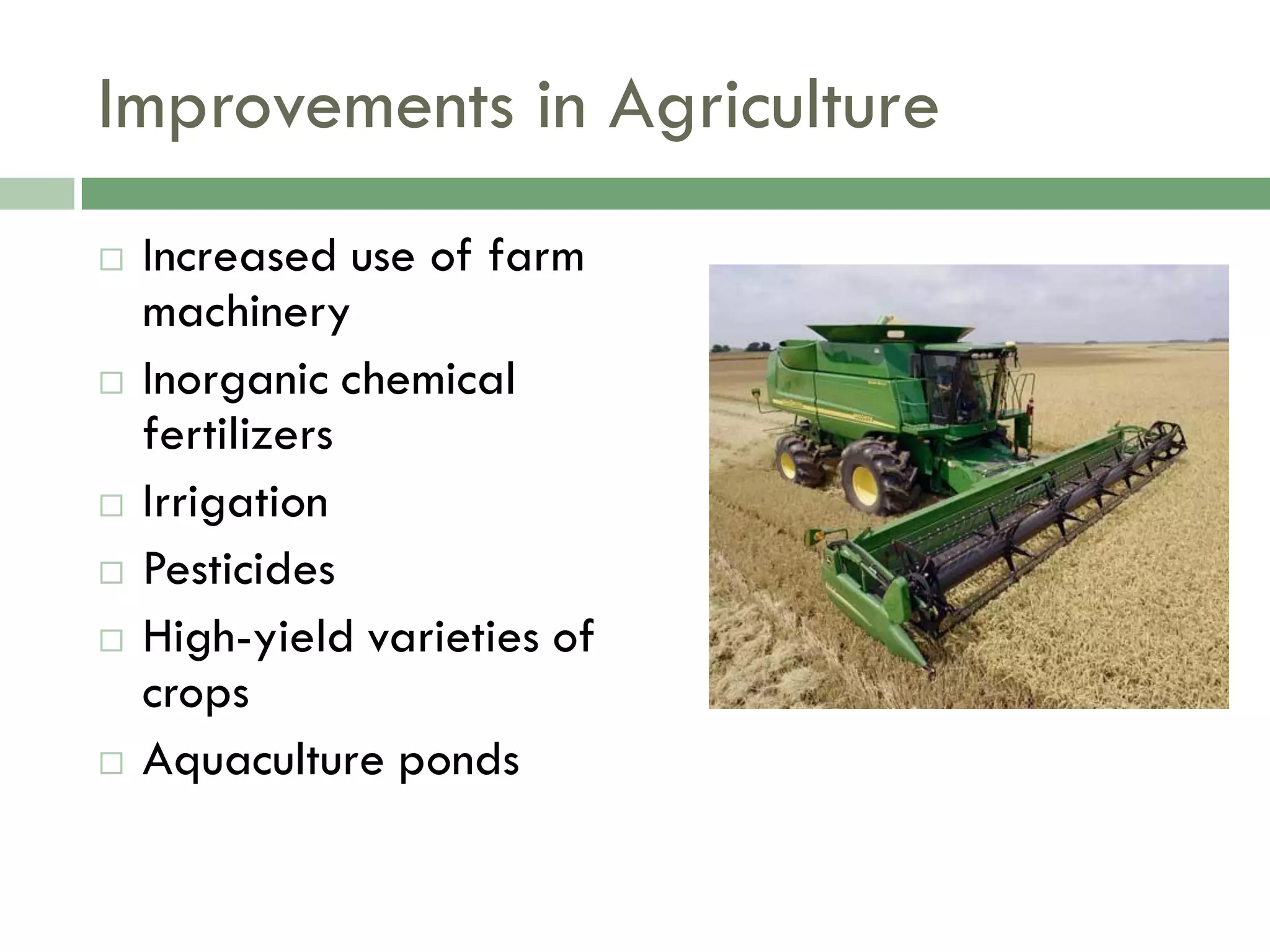 Improvements in Agriculture

□ Increased use of farm machinery
□ Inorganic chemical fertilizers
□ Irrigation
□ Pesticides
□ High-yield varieties of crops
□ Aquaculture ponds